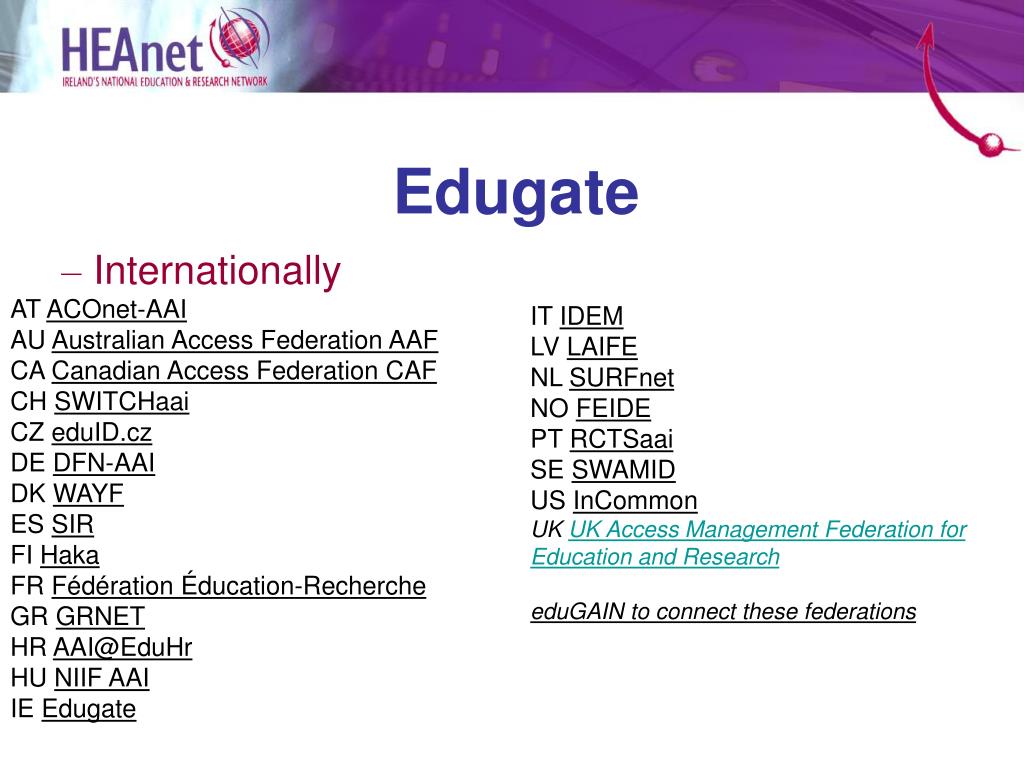 HEAnet
IRELAND'S NATIONAL EDUCATION & RESEARCH NETWORK

Edugate

– Internationally

AT ACOnet-AAI
AU Australian Access Federation AAF
CA Canadian Access Federation CAF
CH SWITCHaai
CZ eduID.cz
DE DFN-AAI
DK WAYF
ES SIR
FI Haka
FR Fédération Éducation-Recherche
GR GRNET
HR AAI@EduHr
HU NIIF AAI
IE Edugate

IT IDEM
LV LAIFE
NL SURFnet
NO FEIDE
PT RCTSaai
SE SWAMID
US InCommon
UK UK Access Management Federation for Education and Research

eduGAIN to connect these federations